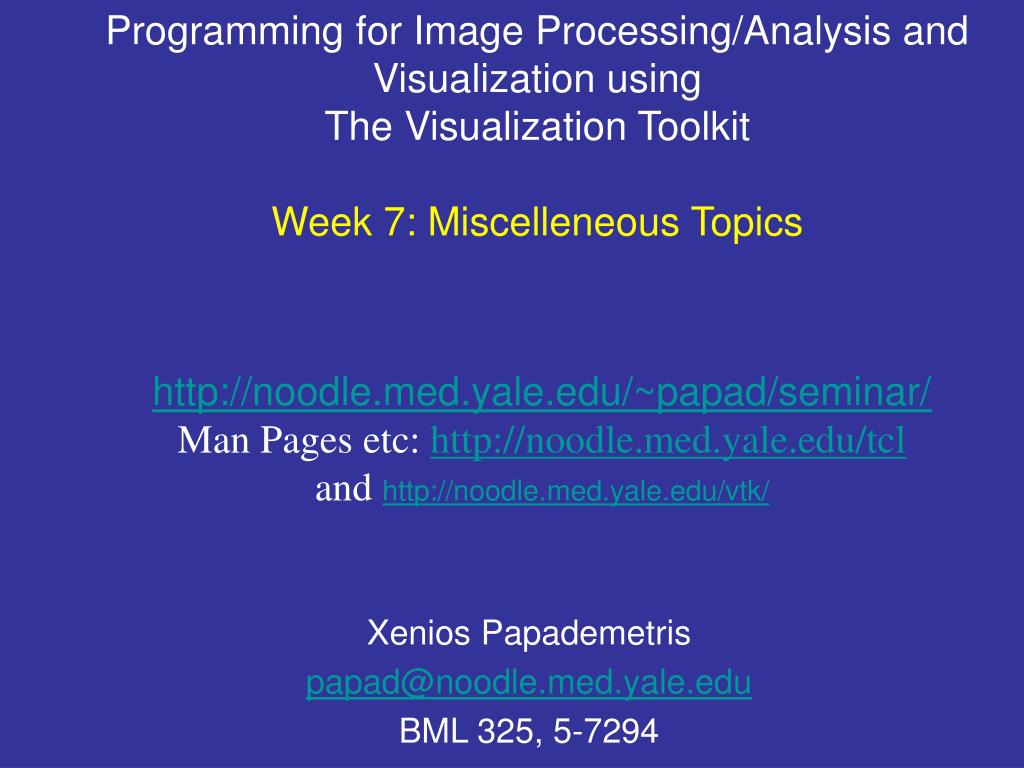 Programming for Image Processing/Analysis and Visualization using
The Visualization Toolkit

Week 7: Miscelleneous Topics

http://noodle.med.yale.edu/~papad/seminar/
Man Pages etc: http://noodle.med.yale.edu/tcl
and http://noodle.med.yale.edu/vtk/

Xenios Papademetris
papad@noodle.med.yale.edu
BML 325, 5-7294